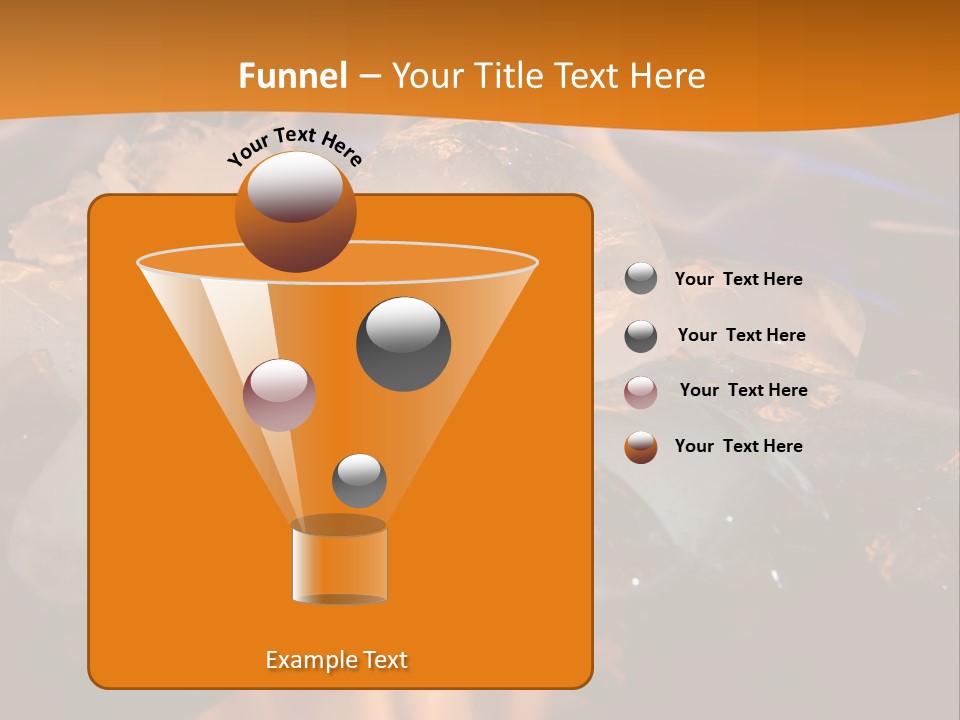 Funnel – Your Title Text Here

Your Text Here

Your Text Here

Your Text Here

Your Text Here

Your Text Here

Example Text